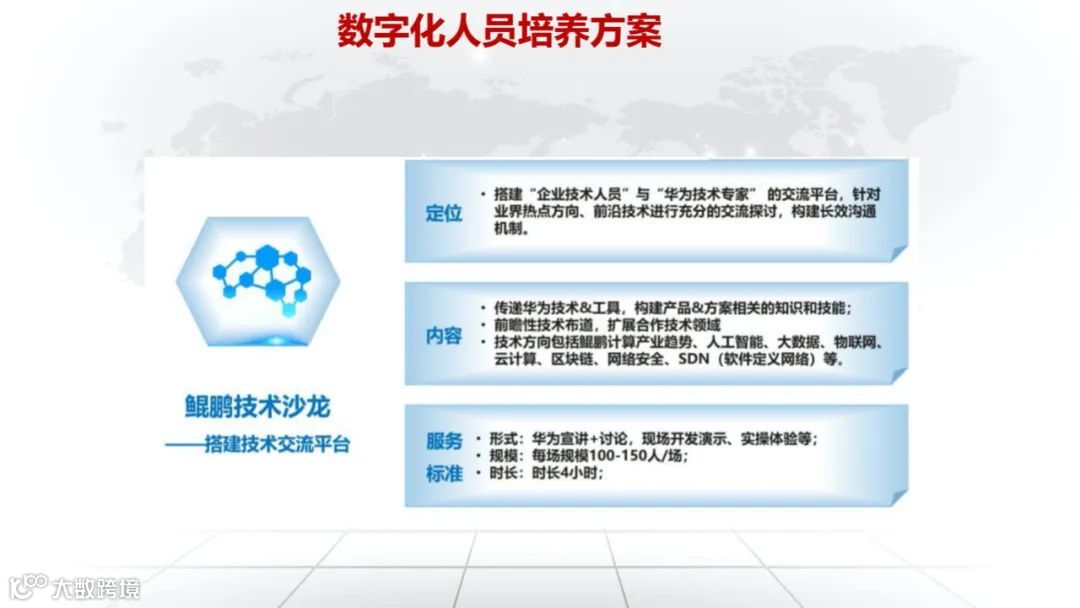 数字化人员培养方案

鲲鹏技术沙龙
——搭建技术交流平台

定位
• 搭建“企业技术人员”与“华为技术专家”的交流平台，针对业界热点方向、前沿技术进行充分的交流探讨，构建长效沟通机制。

内容
• 传递华为技术&工具，构建产品&方案相关的知识和技能；
• 前瞻性技术布道，扩展合作技术领域
• 技术方向包括鲲鹏计算产业趋势、人工智能、大数据、物联网、云计算、区块链、网络安全、SDN（软件定义网络）等。

服务标准
• 形式：华为宣讲+讨论，现场开发演示、实操体验等；
• 规模：每场规模100-150人/场；
• 时长：时长4小时；

大数跨境